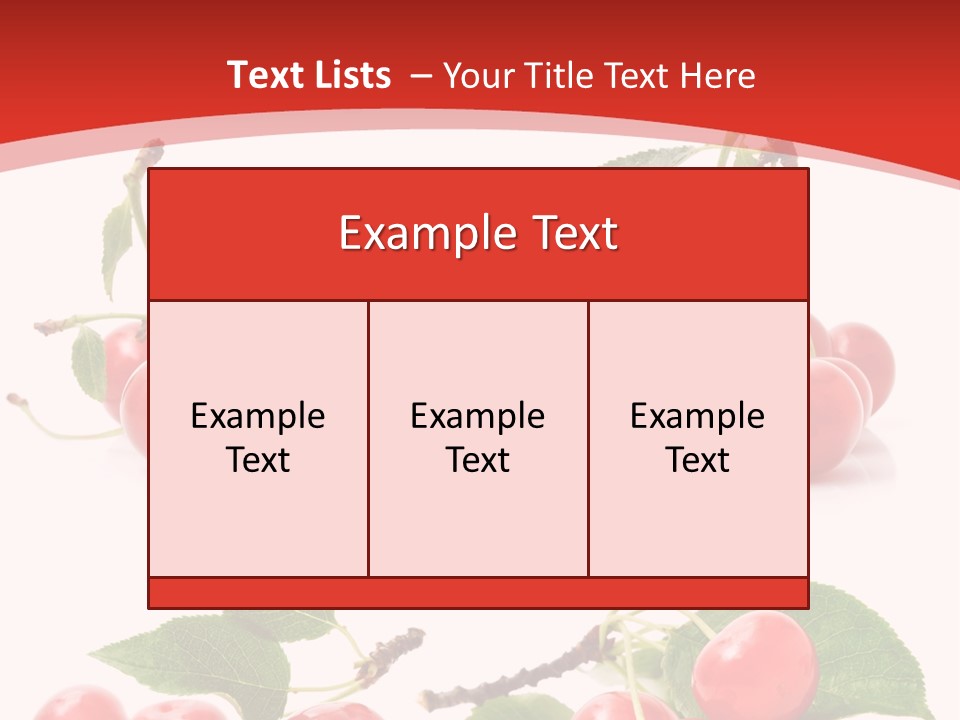 Text Lists – Your Title Text Here

Example Text

Example Text

Example Text

Example Text